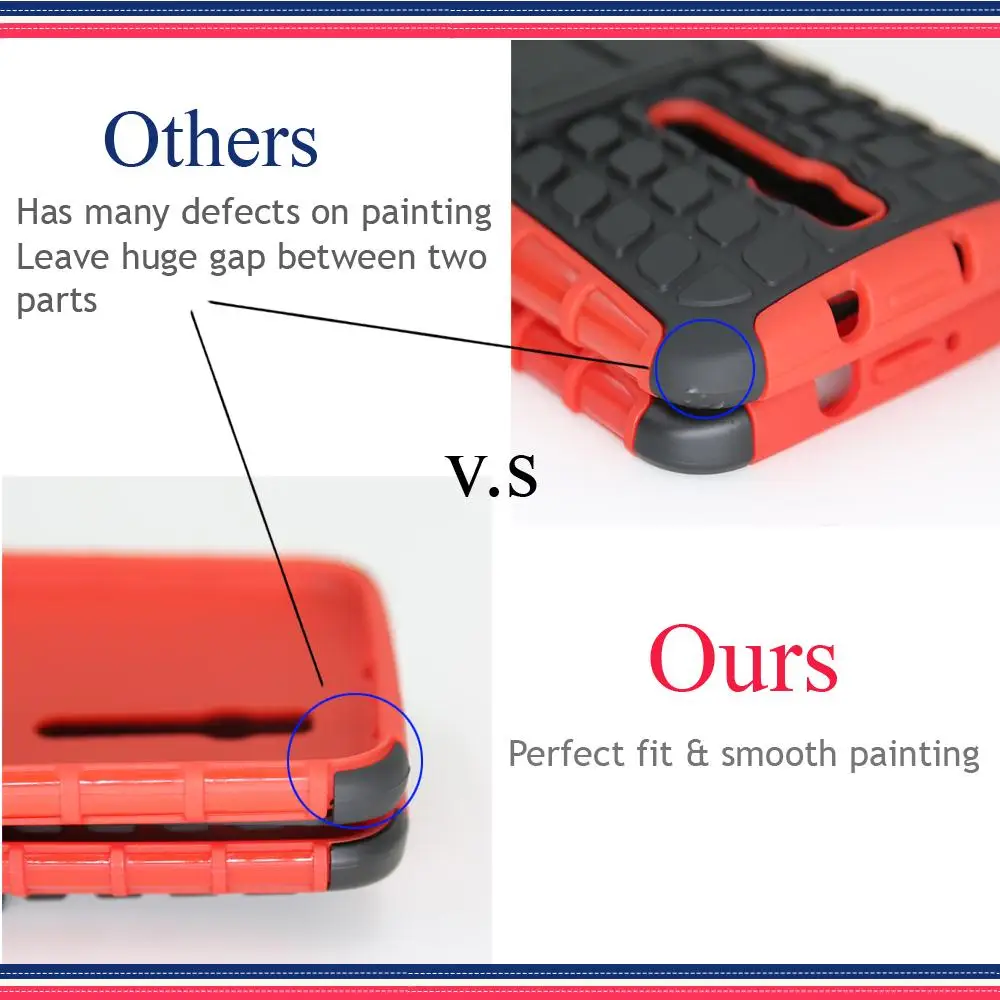 Others

Has many defects on painting
Leave huge gap between two parts

V.S

Ours

Perfect fit & smooth painting